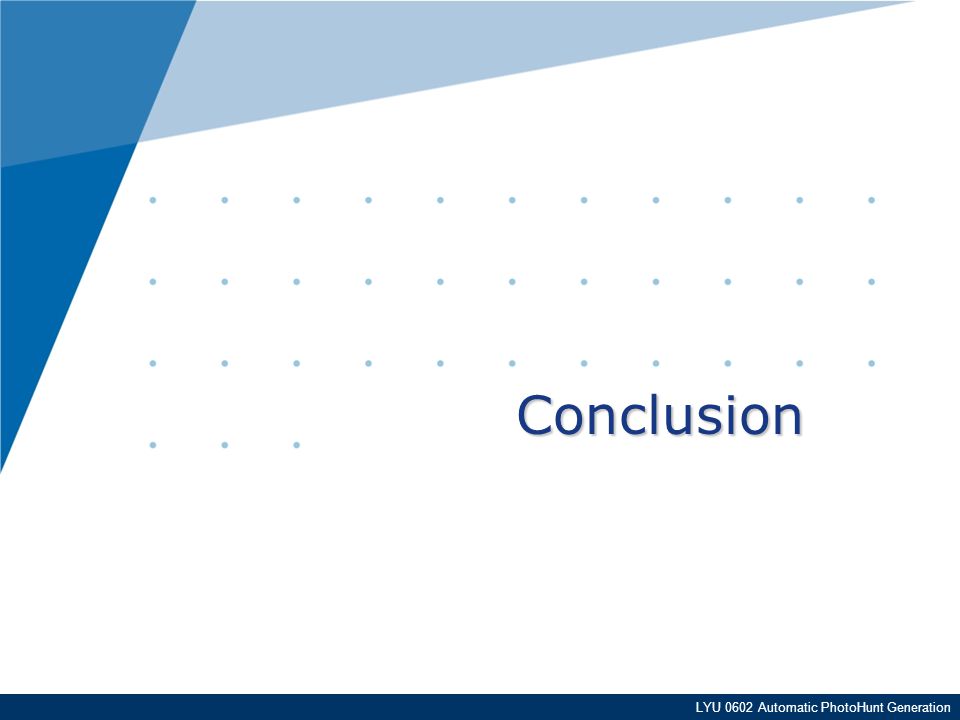 Conclusion

LYU 0602 Automatic PhotoHunt Generation